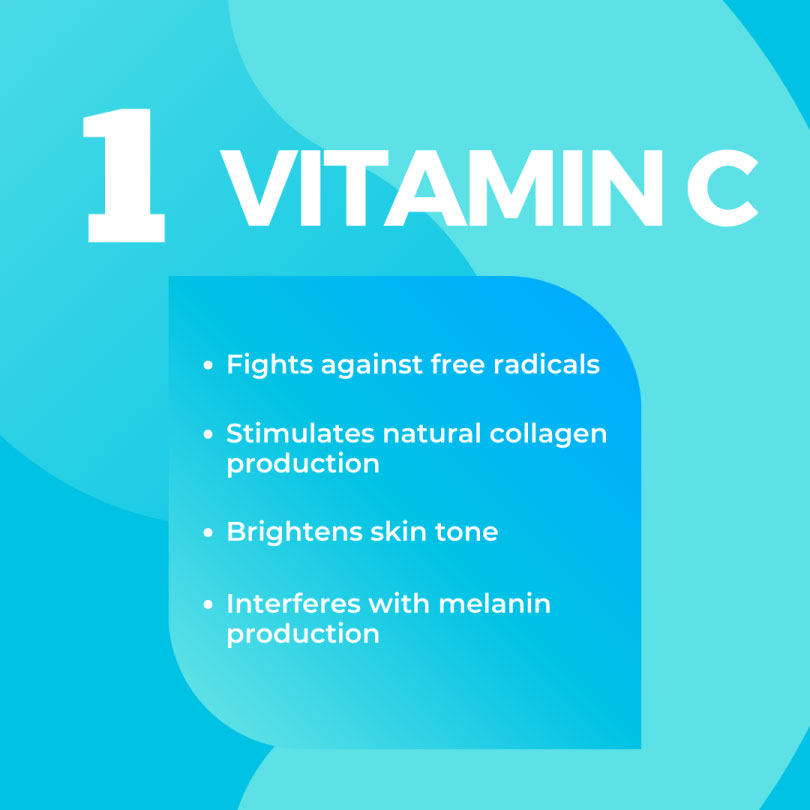 1 VITAMIN C

• Fights against free radicals

• Stimulates natural collagen production

• Brightens skin tone

• Interferes with melanin production